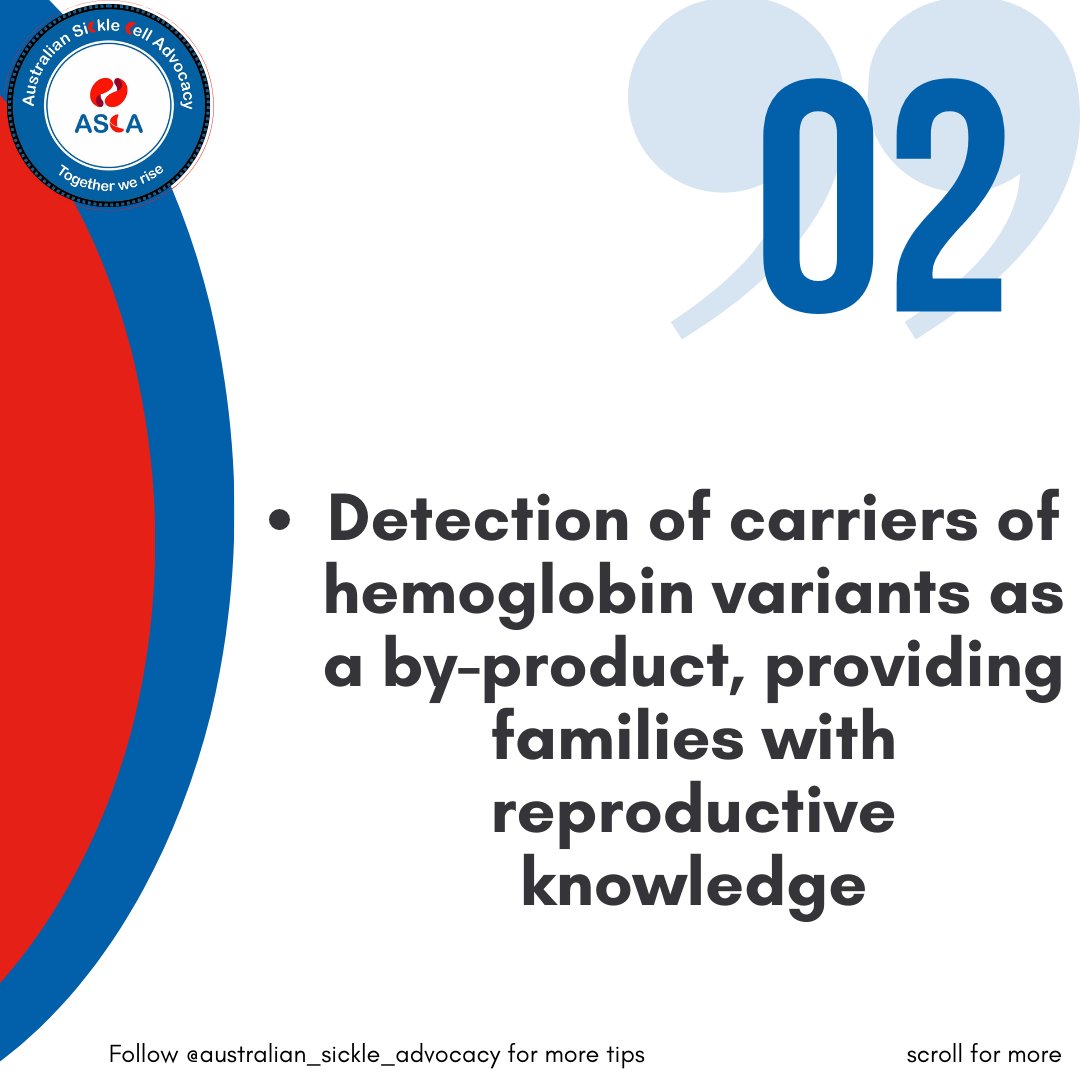 Australian Sickle Cell Advocacy
ASCA
Together we rise

02

• Detection of carriers of hemoglobin variants as a by-product, providing families with reproductive knowledge

Follow @australian_sickle_advocacy for more tips

scroll for more